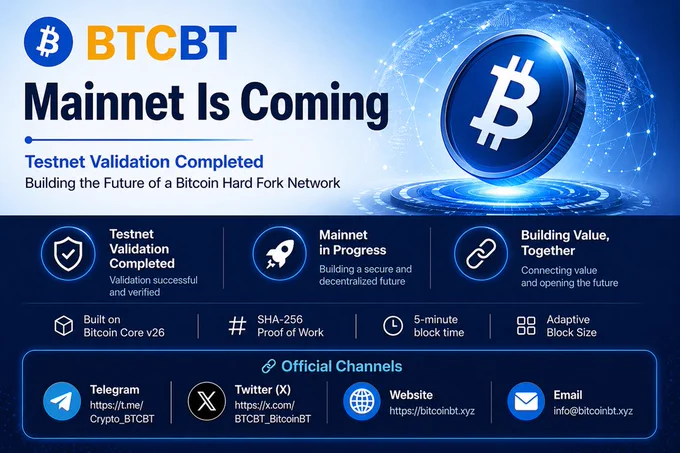 BTCBT

Mainnet Is Coming

Testnet Validation Completed

Building the Future of a Bitcoin Hard Fork Network

Testnet Validation Completed

Validation successful and verified

Mainnet in Progress

Building a secure and decentralized future

Building Value, Together

Connecting value and opening the future

Built on Bitcoin Core v26

SHA-256 Proof of Work

5-minute block time

Adaptive Block Size

Official Channels

Telegram
https://t.me/Crypto_BTCBT

Twitter (X)
https://x.com/BTCBT_BitcoinBT

Website
https://bitcoinbt.xyz

Email
info@bitcoinbt.xyz